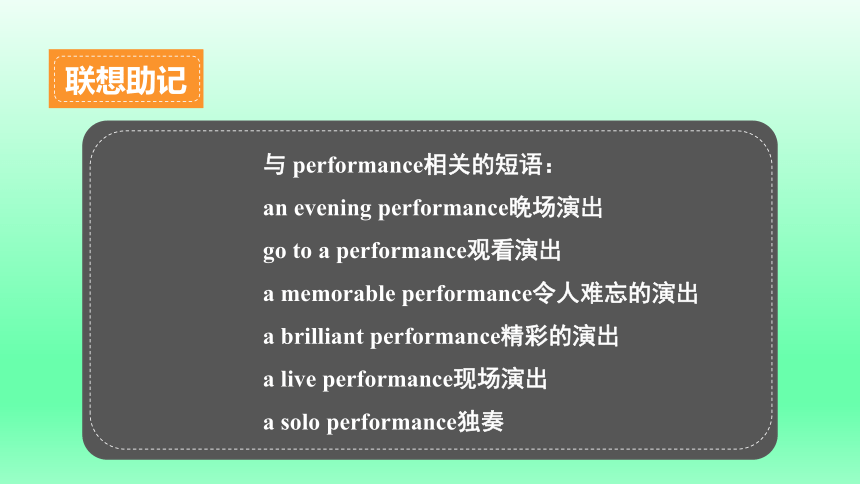 联想助记

与 performance相关的短语：

an evening performance晚场演出

go to a performance观看演出

a memorable performance令人难忘的演出

a brilliant performance精彩的演出

a live performance现场演出

a solo performance独奏